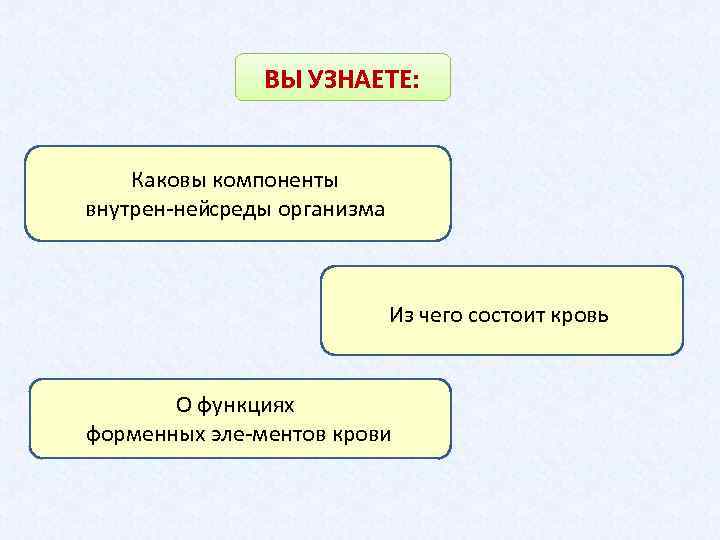 ВЫ УЗНАЕТЕ:

Каковы компоненты внутрен-нейсреды организма

Из чего состоит кровь

О функциях форменных эле-ментов крови